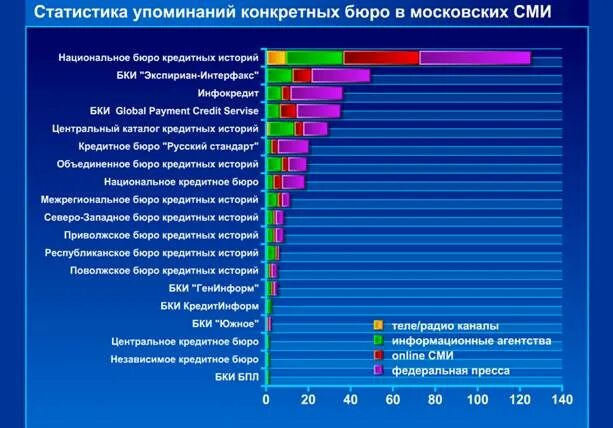 Статистика упоминаний конкретных бюро в московских СМИ

Национальное бюро кредитных историй
БКИ "Экспириан-Интерфакс"
Инфокредит
БКИ Global Payment Credit Servise
Центральный каталог кредитных историй
Кредитное бюро "Русский стандарт"
Объединенное бюро кредитных историй
Национальное кредитное бюро
Межрегиональное бюро кредитных историй
Северо-Западное бюро кредитных историй
Приволжское бюро кредитных историй
Республиканское бюро кредитных историй
Поволжское бюро кредитных историй
БКИ "ГенИнформ"
БКИ КредитИнформ
БКИ "Южное"
Центральное кредитное бюро
Независимое кредитное бюро
БКИ БПЛ

теле/радио каналы
информационные агентства
online СМИ
федеральная пресса

0 20 40 60 80 100 120 140